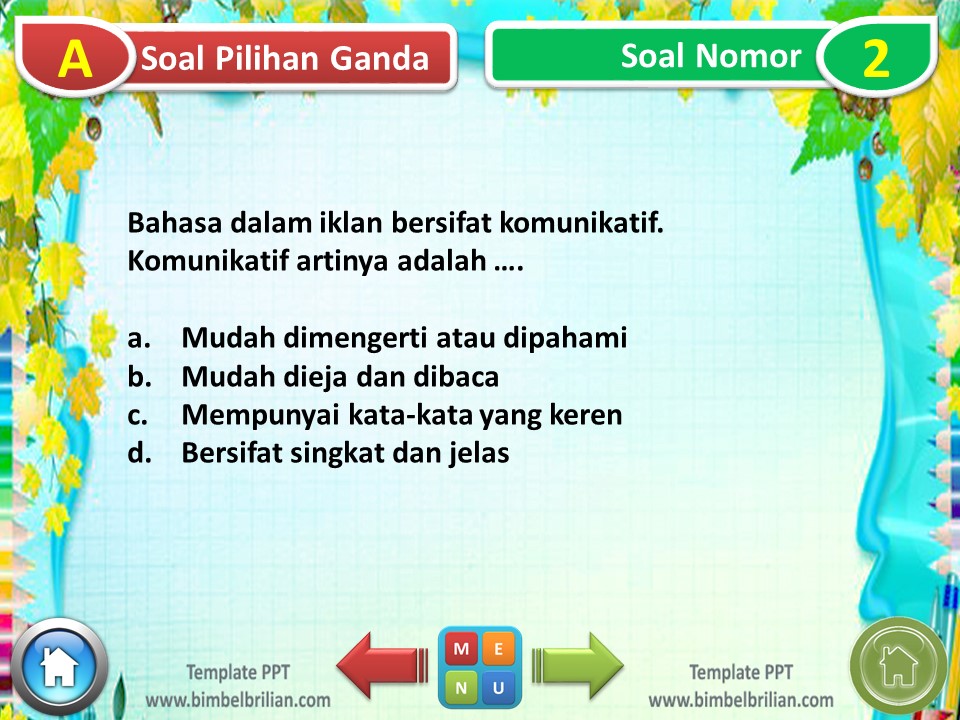 A Soal Pilihan Ganda

Soal Nomor 2

Bahasa dalam iklan bersifat komunikatif. Komunikatif artinya adalah ….

a. Mudah dimengerti atau dipahami
b. Mudah dieja dan dibaca
c. Mempunyai kata-kata yang keren
d. Bersifat singkat dan jelas

Template PPT
www.bimbelbrilian.com

M E
N U

Template PPT
www.bimbelbrilian.com